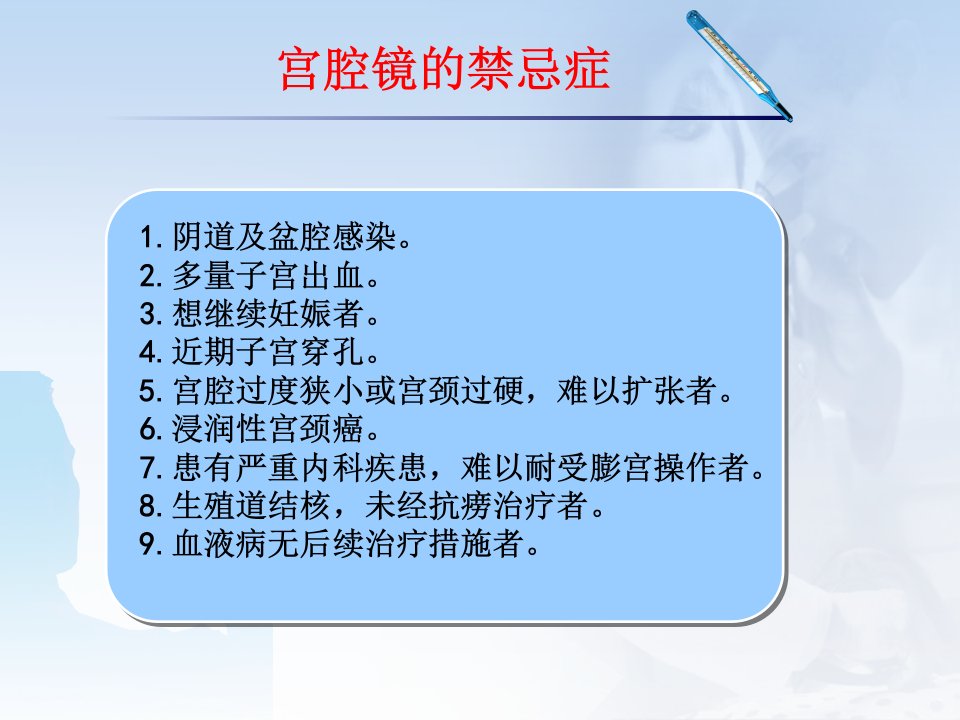 宫腔镜的禁忌症

1.阴道及盆腔感染。
2.多量子宫出血。
3.想继续妊娠者。
4.近期子宫穿孔。
5.宫腔过度狭小或宫颈过硬，难以扩张者。
6.浸润性宫颈癌。
7.患有严重内科疾患，难以耐受膨宫操作者。
8.生殖道结核，未经抗痨治疗者。
9.血液病无后续治疗措施者。